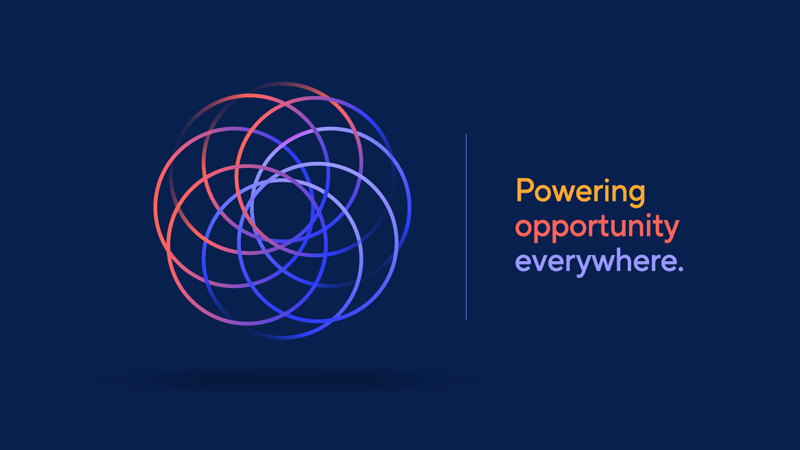 Powering
opportunity
everywhere.